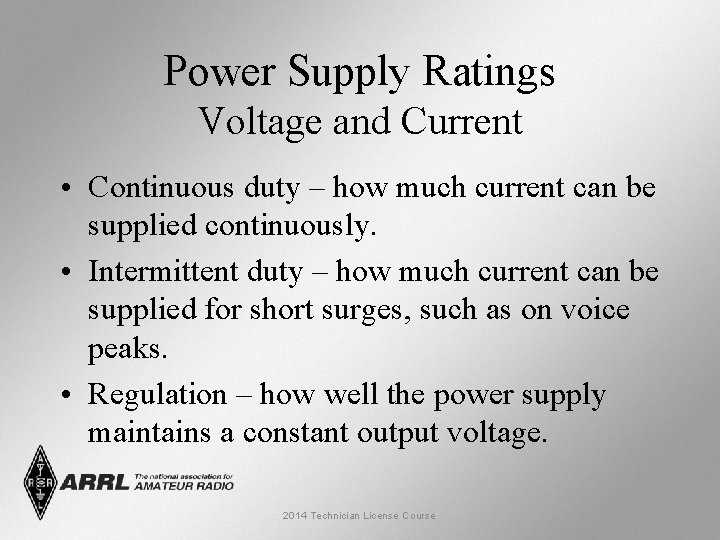 Power Supply Ratings
Voltage and Current

• Continuous duty – how much current can be supplied continuously.

• Intermittent duty – how much current can be supplied for short surges, such as on voice peaks.

• Regulation – how well the power supply maintains a constant output voltage.

ARRL The national association for AMATEUR RADIO

2014 Technician License Course